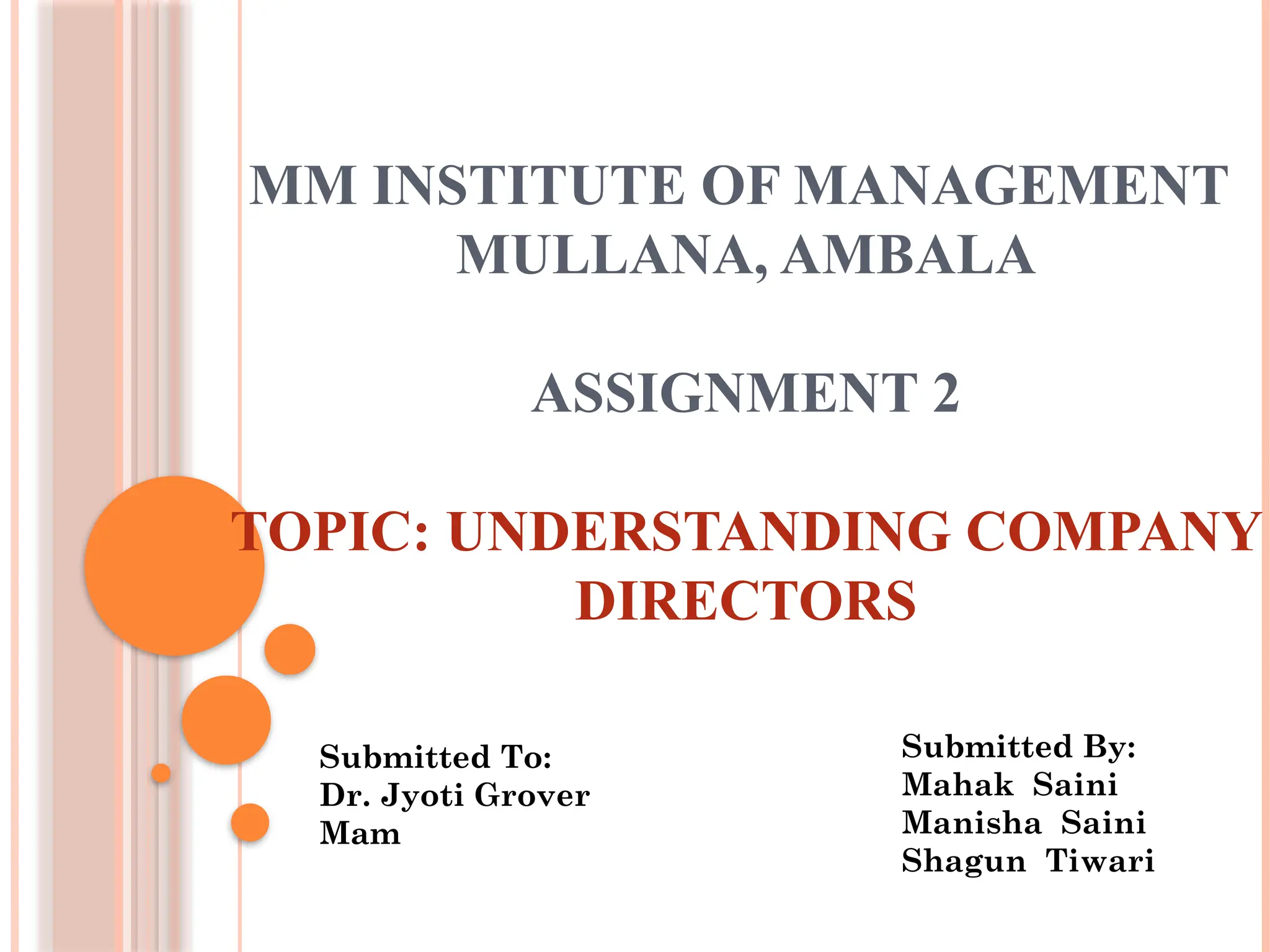 MM INSTITUTE OF MANAGEMENT MULLANA, AMBALA

ASSIGNMENT 2

TOPIC: UNDERSTANDING COMPANY DIRECTORS

Submitted To:
Dr. Jyoti Grover
Mam

Submitted By:
Mahak Saini
Manisha Saini
Shagun Tiwari